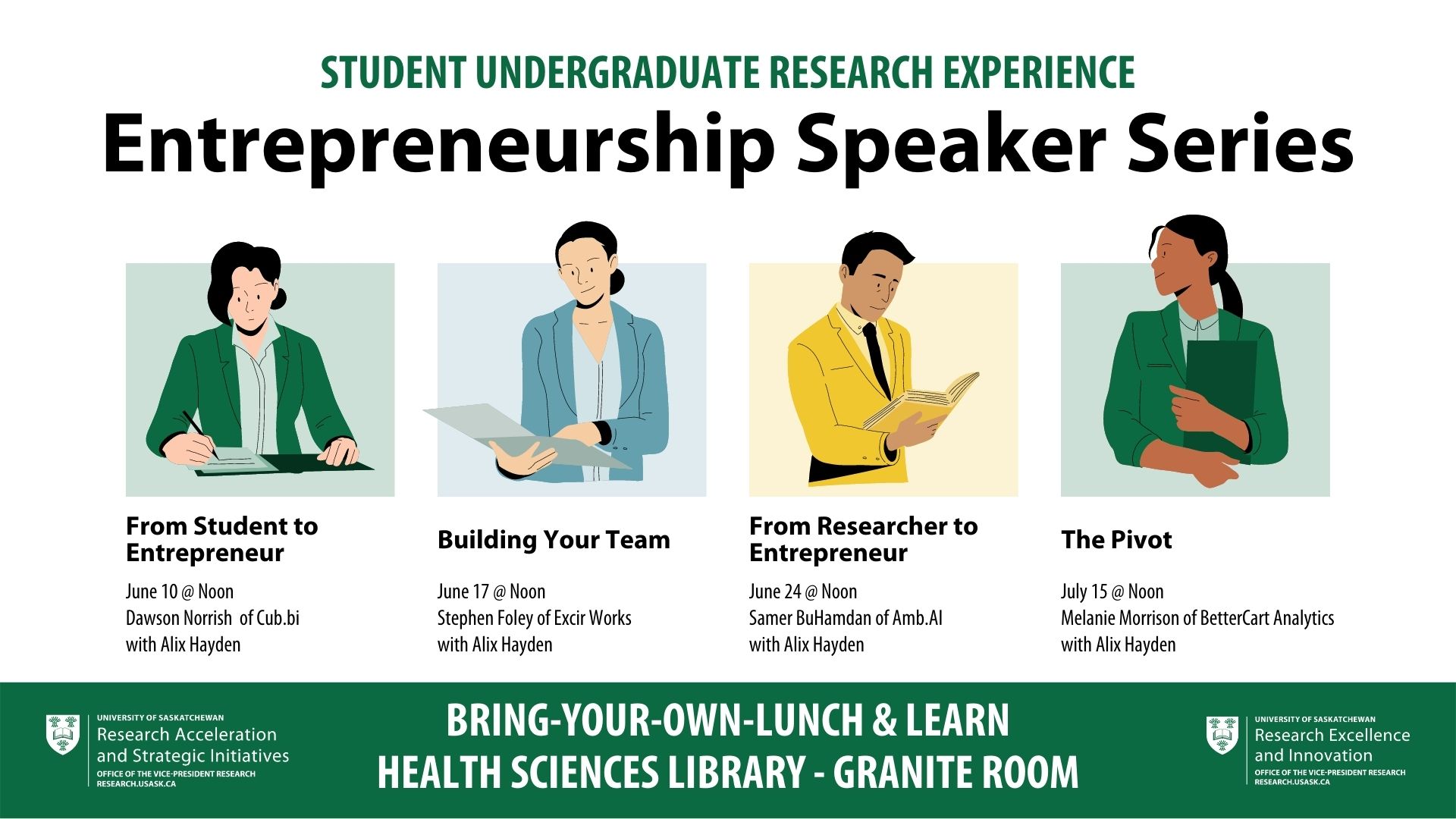 STUDENT UNDERGRADUATE RESEARCH EXPERIENCE

Entrepreneurship Speaker Series

From Student to Entrepreneur

June 10 @ Noon
Dawson Norrish of Cub.bi
with Alix Hayden

Building Your Team

June 17 @ Noon
Stephen Foley of Excir Works
with Alix Hayden

From Researcher to Entrepreneur

June 24 @ Noon
Samer BuHamdan of Amb.AI
with Alix Hayden

The Pivot

July 15 @ Noon
Melanie Morrison of BetterCart Analytics
with Alix Hayden

UNIVERSITY OF SASKATCHEWAN
Research Acceleration and Strategic Initiatives
OFFICE OF THE VICE-PRESIDENT RESEARCH
RESEARCH.USASK.CA

BRING-YOUR-OWN-LUNCH & LEARN
HEALTH SCIENCES LIBRARY - GRANITE ROOM

UNIVERSITY OF SASKATCHEWAN
Research Excellence and Innovation
OFFICE OF THE VICE-PRESIDENT RESEARCH
RESEARCH.USASK.CA